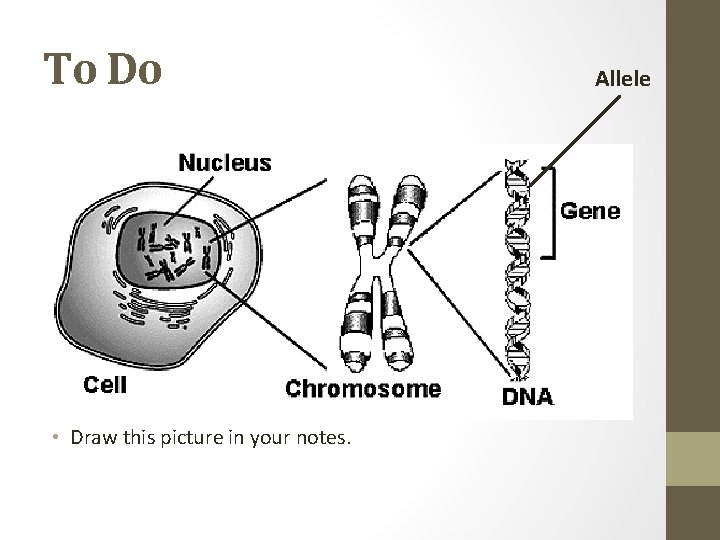 To Do

Allele

Nucleus

Gene

Cell

Chromosome

DNA

• Draw this picture in your notes.